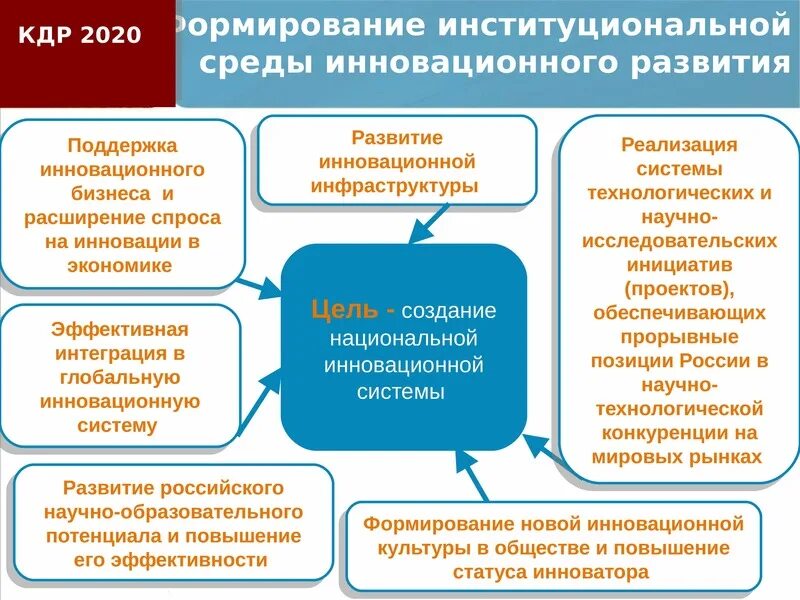 КДР 2020

Формирование институциональной среды инновационного развития

Поддержка инновационного бизнеса и расширение спроса на инновации в экономике

Развитие инновационной инфраструктуры

Реализация системы технологических и научно-исследовательских инициатив (проектов), обеспечивающих прорывные позиции России в научно-технологической конкуренции на мировых рынках

Цель - создание национальной инновационной системы

Эффективная интеграция в глобальную инновационную систему

Развитие российского научно-образовательного потенциала и повышение его эффективности

Формирование новой инновационной культуры в обществе и повышение статуса инноватора